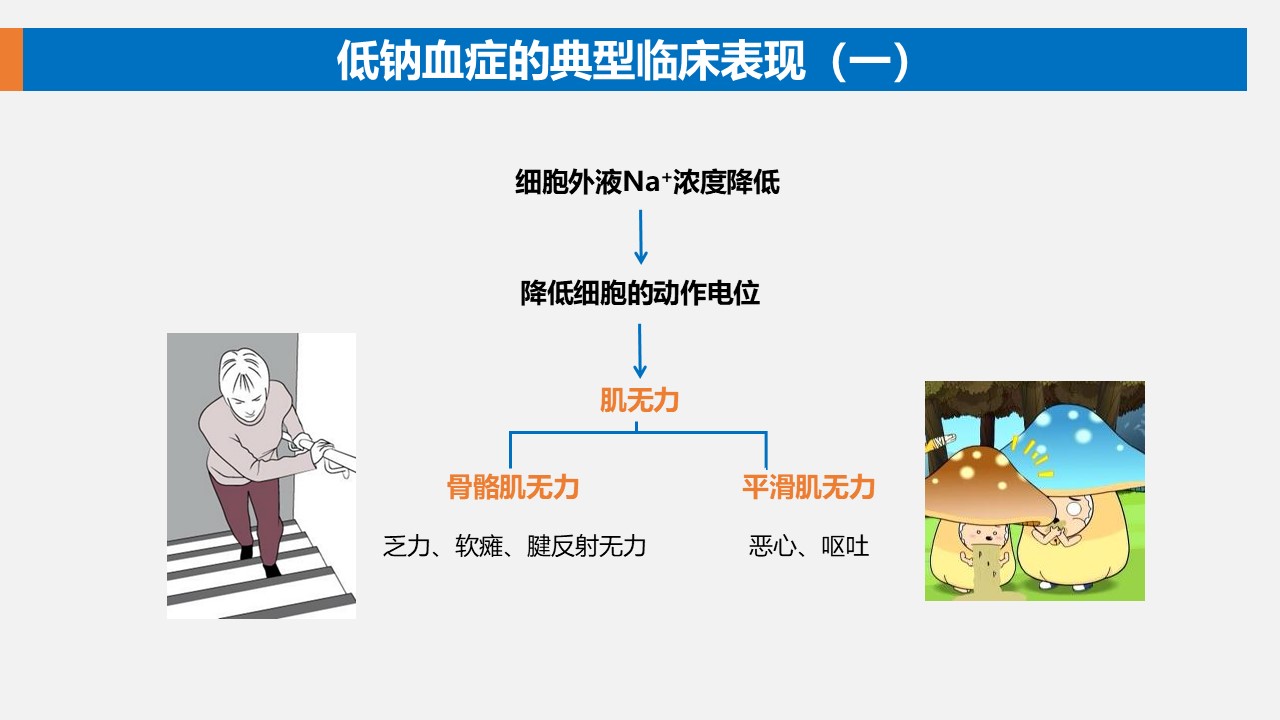 低钠血症的典型临床表现（一）

细胞外液$Na^+$浓度降低

降低细胞的动作电位

肌无力

骨骼肌无力

乏力、软瘫、腱反射无力

平滑肌无力

恶心、呕吐